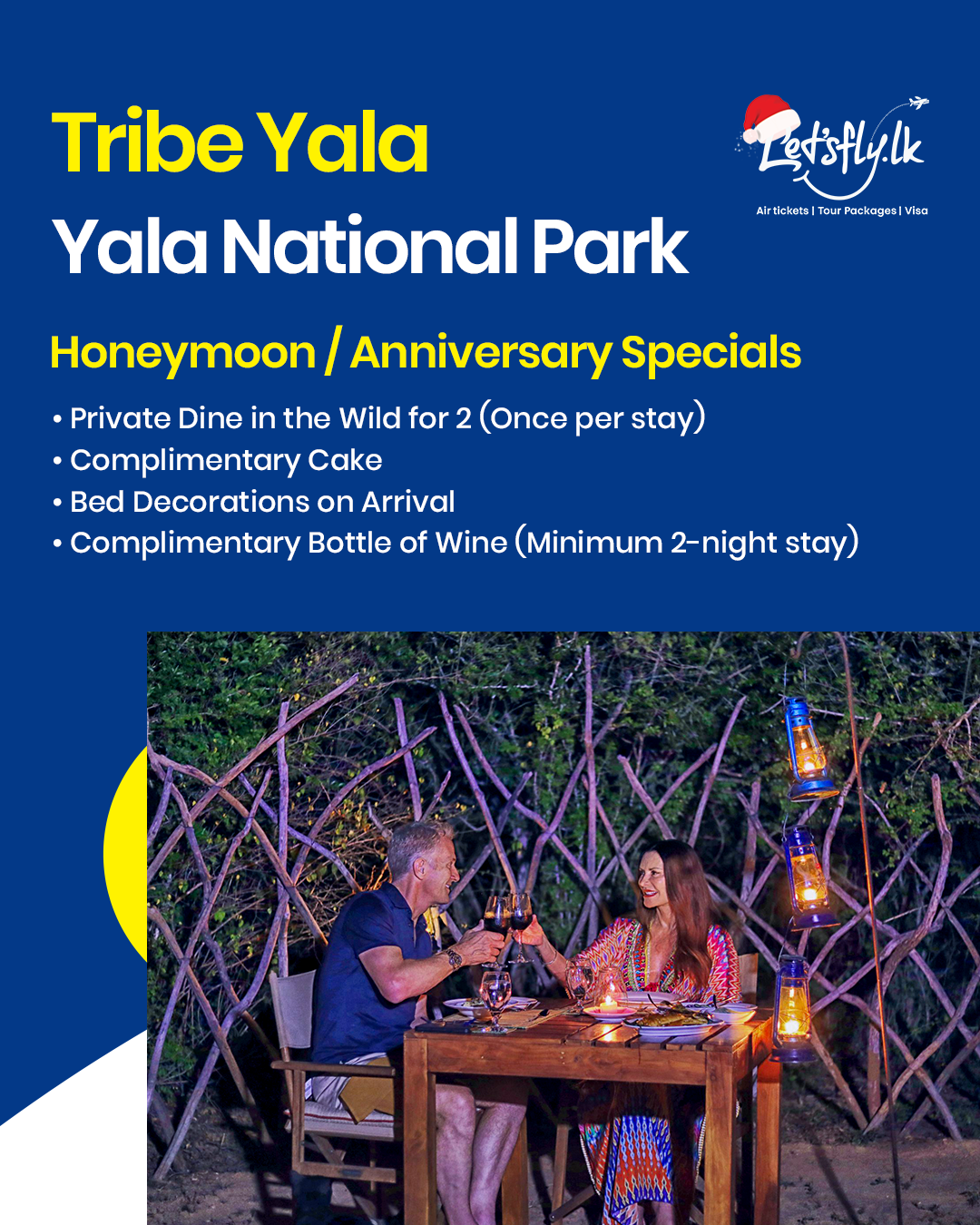 Tribe Yala
Yala National Park

Let'sfly.lk
Air tickets | Tour Packages | Visa

Honeymoon / Anniversary Specials

• Private Dine in the Wild for 2 (Once per stay)
• Complimentary Cake
• Bed Decorations on Arrival
• Complimentary Bottle of Wine (Minimum 2-night stay)